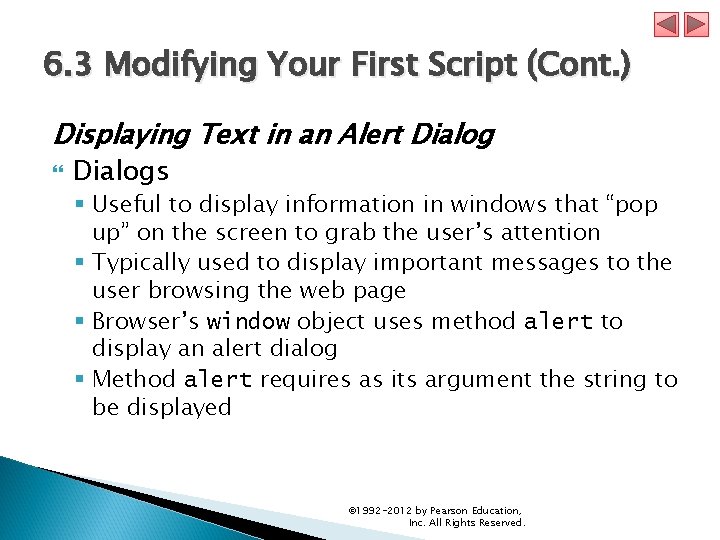 6.3 Modifying Your First Script (Cont.)

Displaying Text in an Alert Dialog

Dialogs

Useful to display information in windows that “pop up” on the screen to grab the user’s attention

Typically used to display important messages to the user browsing the web page

Browser’s window object uses method alert to display an alert dialog

Method alert requires as its argument the string to be displayed

©1992-2012 by Pearson Education, Inc. All Rights Reserved.